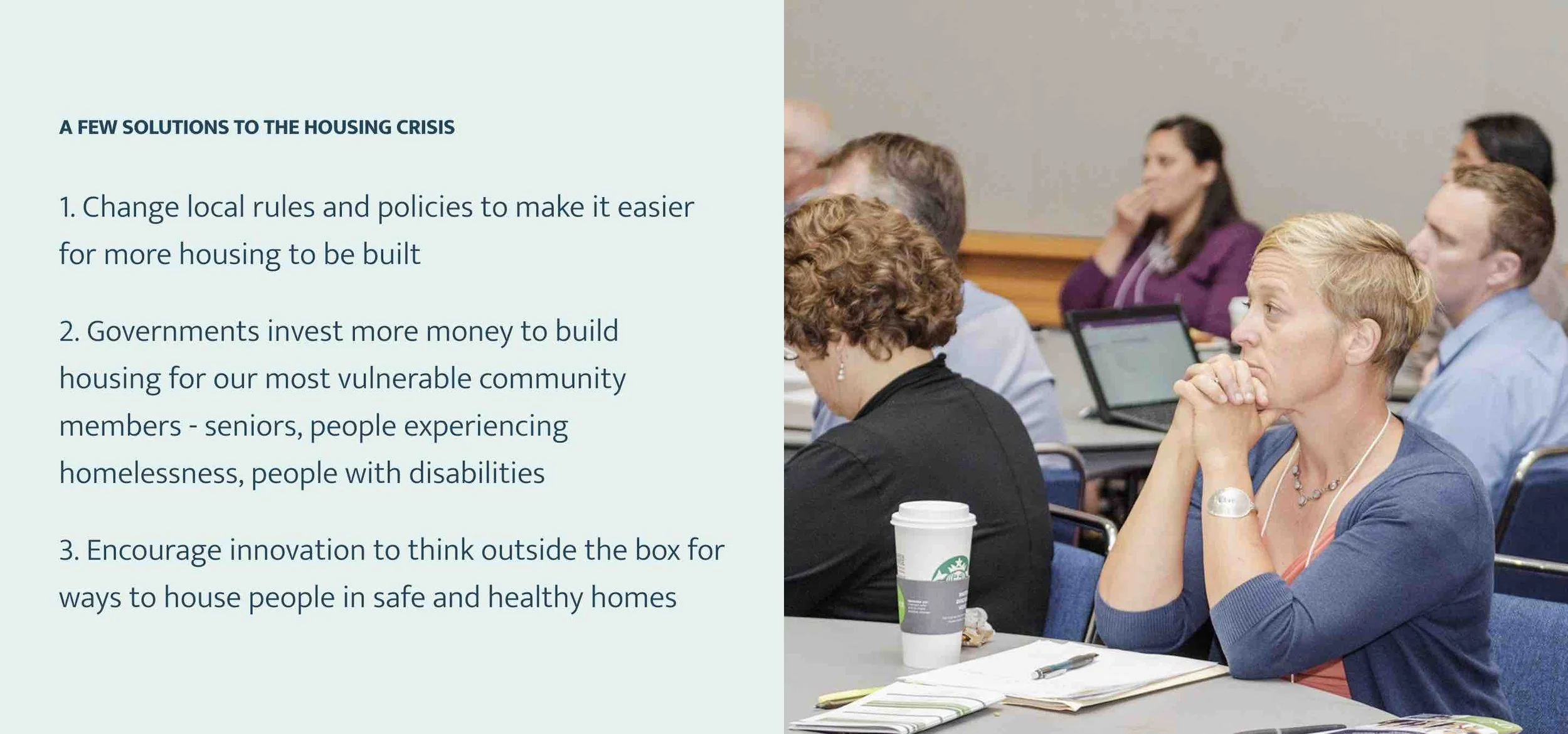 A FEW SOLUTIONS TO THE HOUSING CRISIS

1. Change local rules and policies to make it easier for more housing to be built

2. Governments invest more money to build housing for our most vulnerable community members - seniors, people experiencing homelessness, people with disabilities

3. Encourage innovation to think outside the box for ways to house people in safe and healthy homes